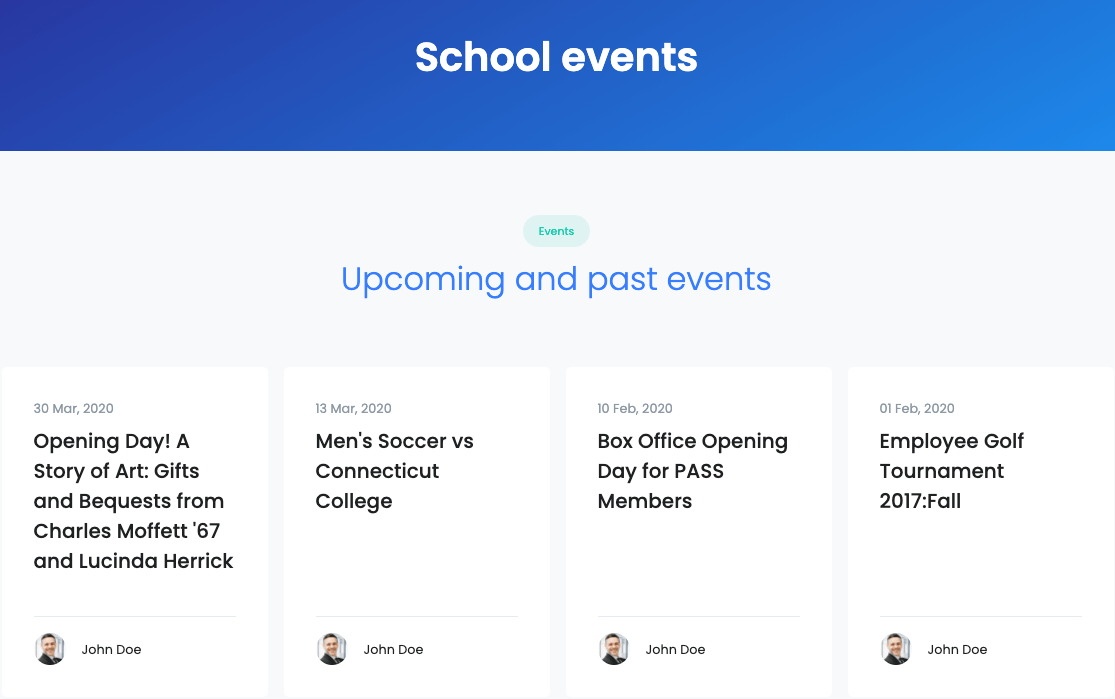 School events

Events

Upcoming and past events

30 Mar, 2020

Opening Day! A Story of Art: Gifts and Bequests from Charles Moffett '67 and Lucinda Herrick

John Doe

13 Mar, 2020

Men's Soccer vs Connecticut College

John Doe

10 Feb, 2020

Box Office Opening Day for PASS Members

John Doe

01 Feb, 2020

Employee Golf Tournament 2017:Fall

John Doe